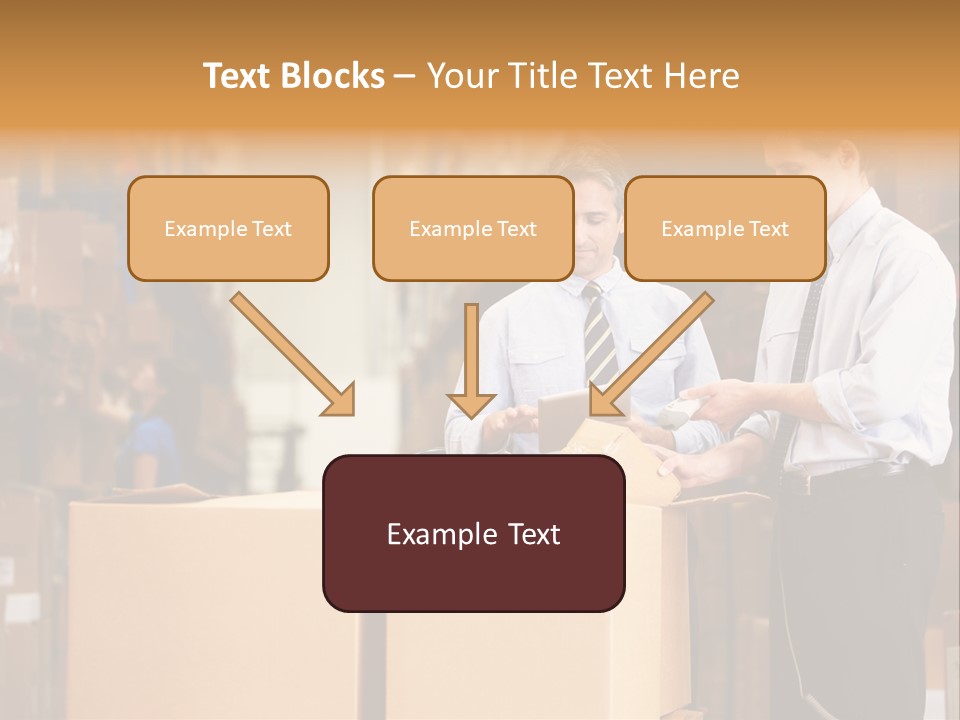 Text Blocks – Your Title Text Here

Example Text

Example Text

Example Text

Example Text